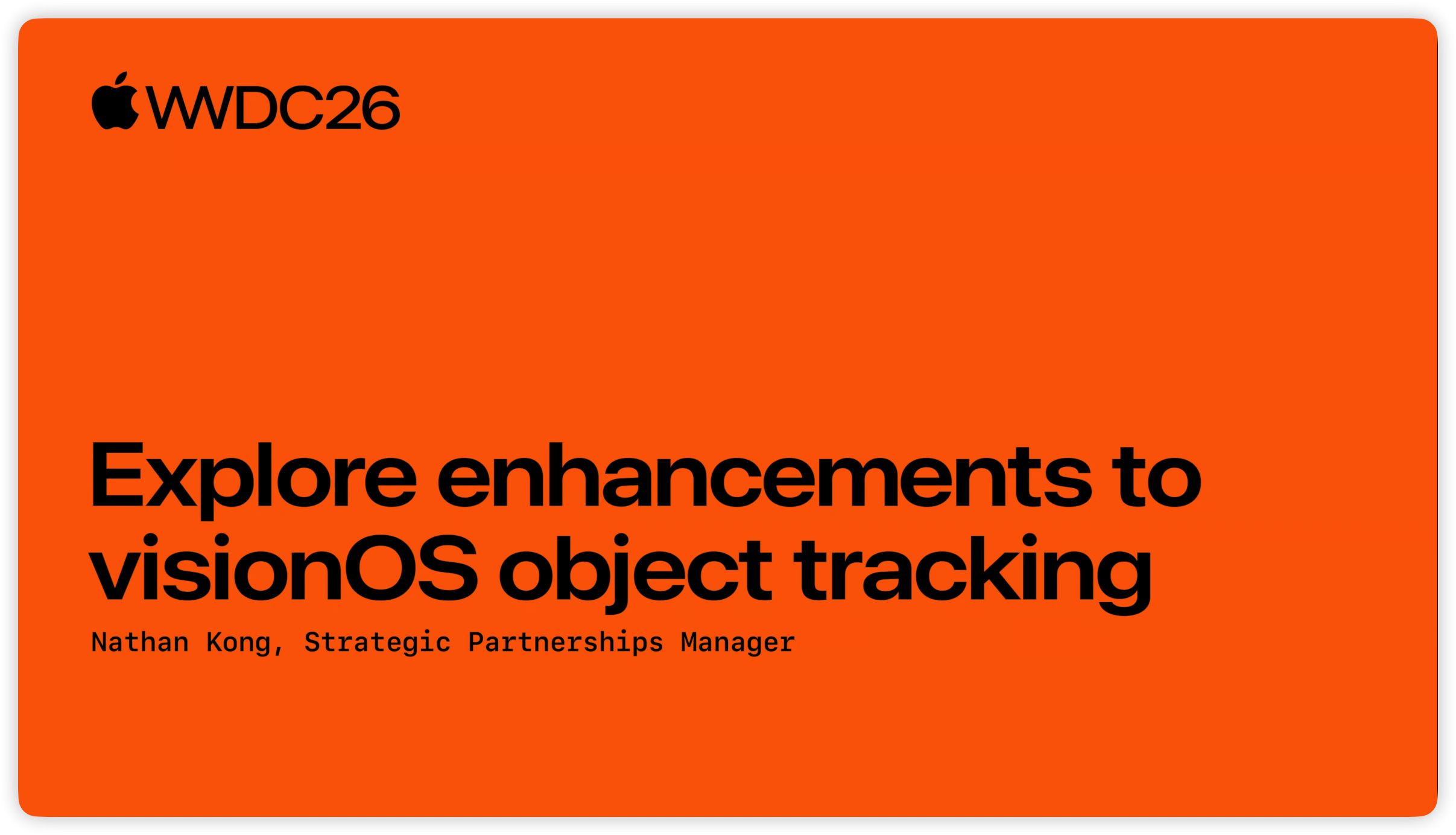 WWDC26

Explore enhancements to visionOS object tracking

Nathan Kong, Strategic Partnerships Manager